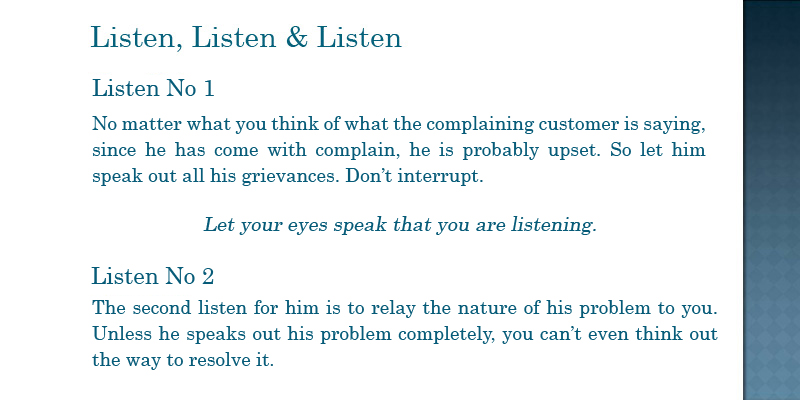 Listen, Listen & Listen

Listen No 1

No matter what you think of what the complaining customer is saying, since he has come with complain, he is probably upset. So let him speak out all his grievances. Don't interrupt.

Let your eyes speak that you are listening.

Listen No 2

The second listen for him is to relay the nature of his problem to you. Unless he speaks out his problem completely, you can't even think out the way to resolve it.